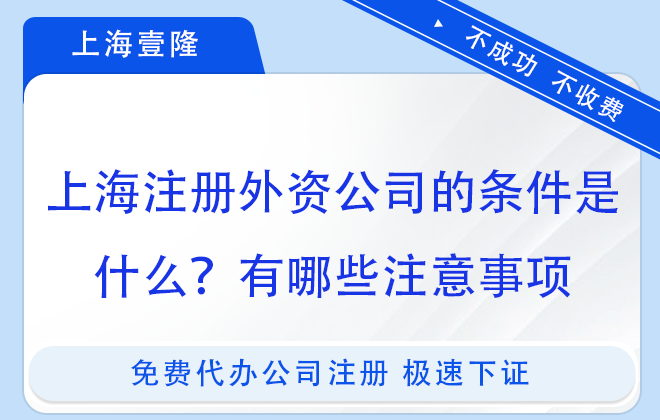 上海壹隆

不成功 不收费

上海注册外资公司的条件是什么？有哪些注意事项

免费代办公司注册 极速下证